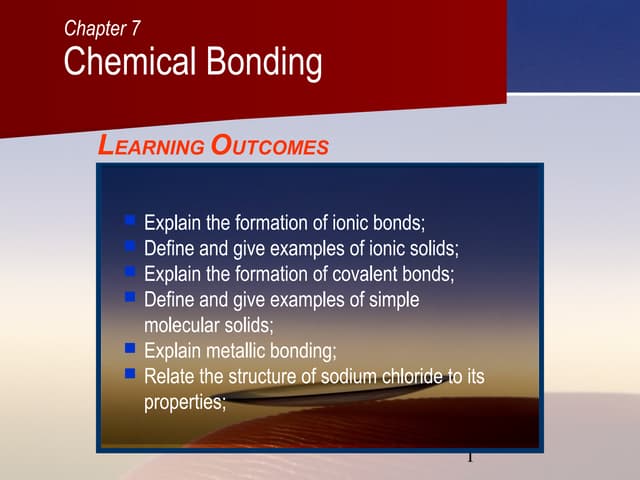 Chapter 7
Chemical Bonding

LEARNING OUTCOMES

- Explain the formation of ionic bonds;
- Define and give examples of ionic solids;
- Explain the formation of covalent bonds;
- Define and give examples of simple molecular solids;
- Explain metallic bonding;
- Relate the structure of sodium chloride to its properties;

1